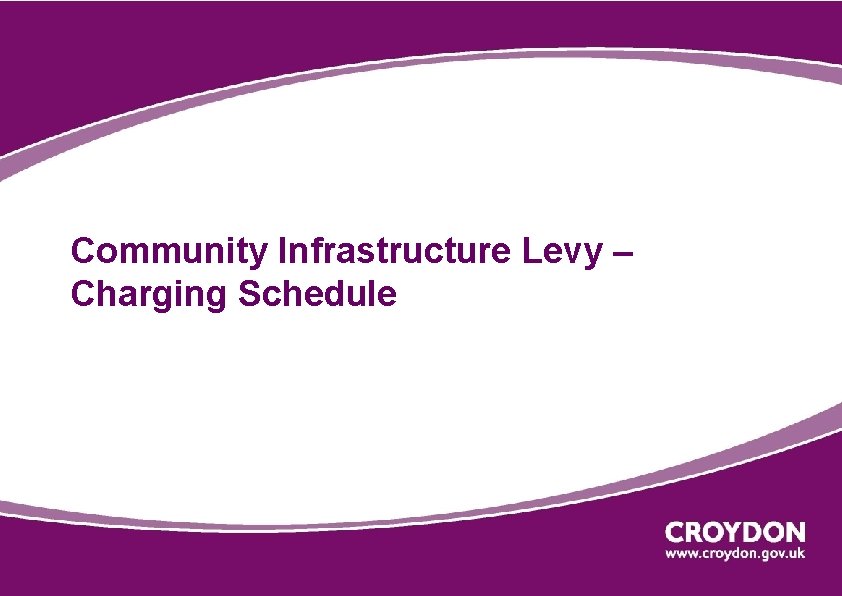 Community Infrastructure Levy – Charging Schedule

CROYDON
www.croydon.gov.uk